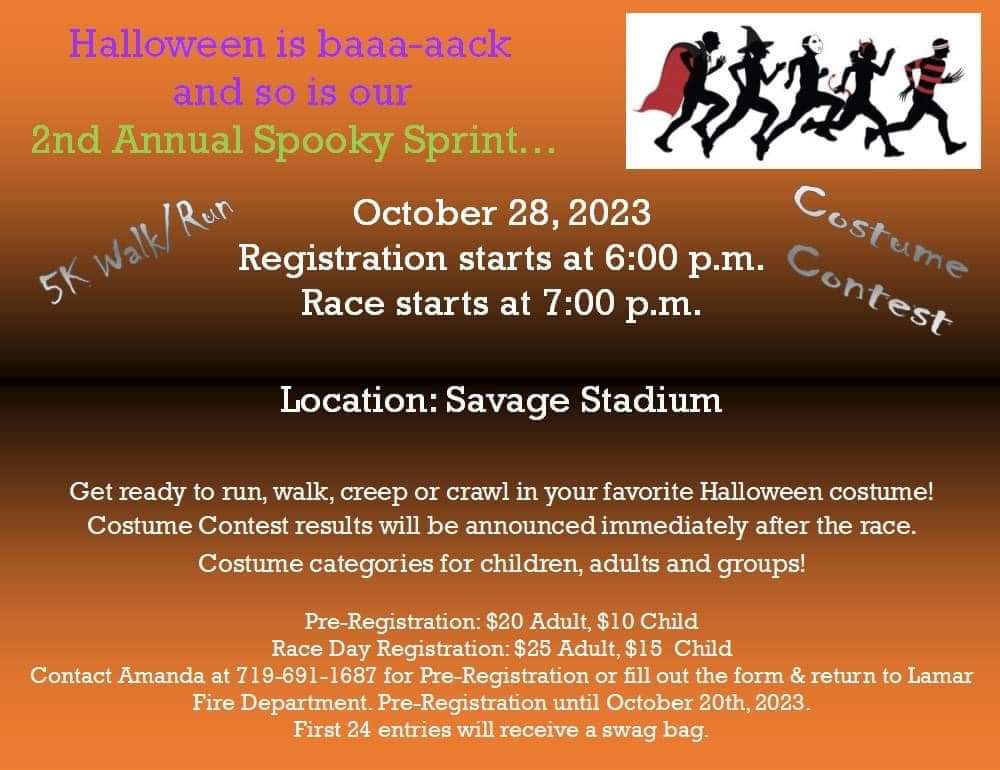 Halloween is baaa-aack
and so is our
2nd Annual Spooky Sprint...

5K Walk/Run

October 28, 2023
Registration starts at 6:00 p.m.
Race starts at 7:00 p.m.

Costume Contest

Location: Savage Stadium

Get ready to run, walk, creep or crawl in your favorite Halloween costume!
Costume Contest results will be announced immediately after the race.
Costume categories for children, adults and groups!

Pre-Registration: $20 Adult, $10 Child
Race Day Registration: $25 Adult, $15 Child
Contact Amanda at 719-691-1687 for Pre-Registration or fill out the form & return to Lamar Fire Department. Pre-Registration until October 20th, 2023.
First 24 entries will receive a swag bag.